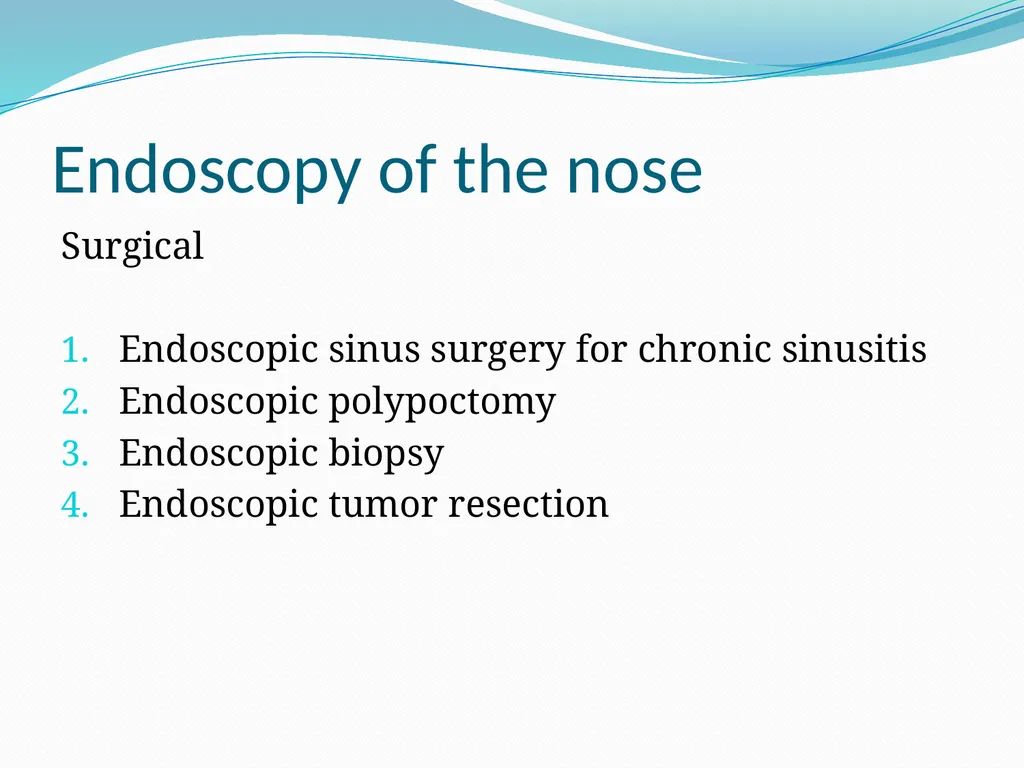 Endoscopy of the nose

Surgical

1. Endoscopic sinus surgery for chronic sinusitis
2. Endoscopic polypoctomy
3. Endoscopic biopsy
4. Endoscopic tumor resection